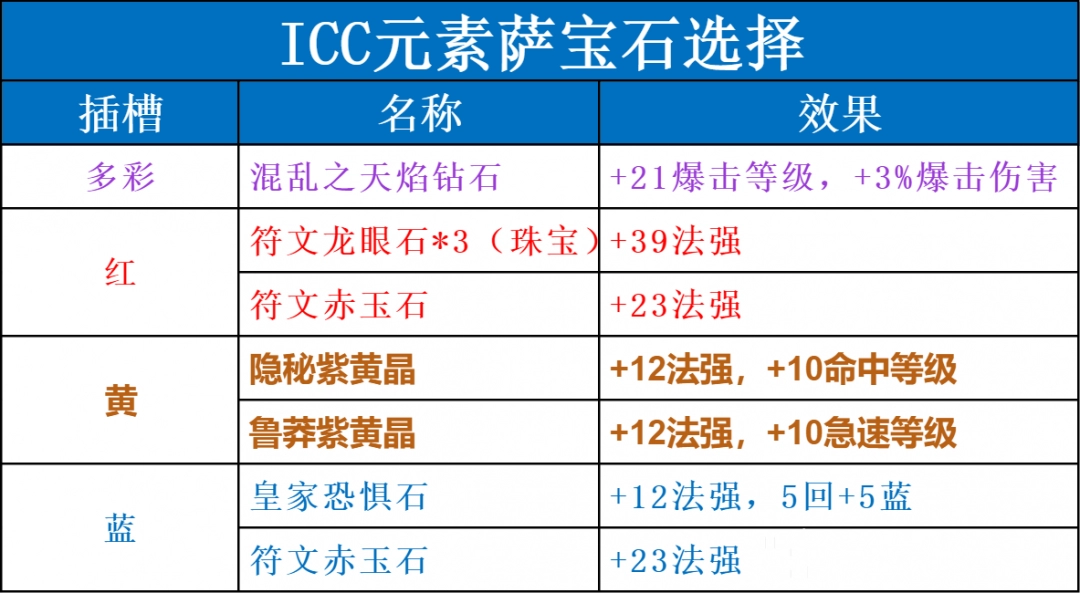 ICC元素萨宝石选择

| 插槽 | 名称 | 效果 |
|---|---|---|
| 多彩 | 混乱之天焰钻石 | +21爆击等级，+3%爆击伤害 |
| 红 | 符文龙眼石*3（珠宝） | +39法强 |
| 红 | 符文赤玉石 | +23法强 |
| 黄 | 隐秘紫黄晶 | +12法强，+10命中等级 |
| 黄 | 鲁莽紫黄晶 | +12法强，+10急速等级 |
| 蓝 | 皇家恐惧石 | +12法强，5回+5蓝 |
| 蓝 | 符文赤玉石 | +23法强 |